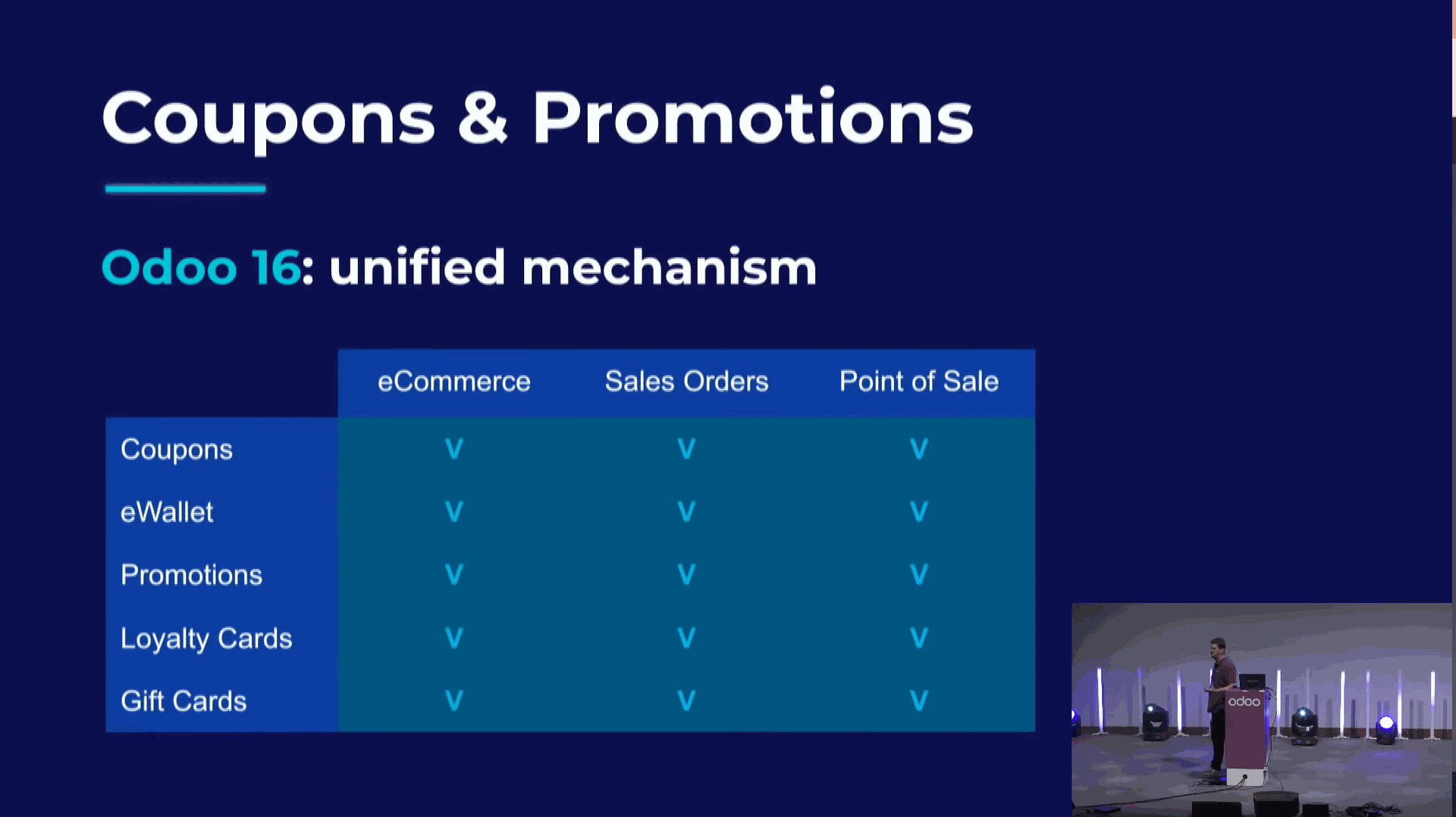 Coupons & Promotions

Odoo 16: unified mechanism

| | eCommerce | Sales Orders | Point of Sale |
|---|---|---|---|
| Coupons | V | V | V |
| eWallet | V | V | V |
| Promotions | V | V | V |
| Loyalty Cards | V | V | V |
| Gift Cards | V | V | V |

odoo